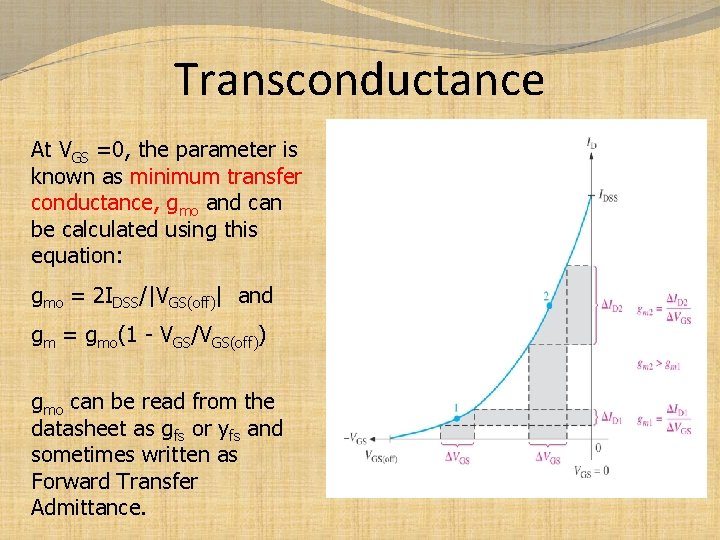 Transconductance

At $V_{GS}$ =0, the parameter is known as minimum transfer conductance, $g_{mo}$ and can be calculated using this equation:

$g_{mo} = 2I_{DSS}/|V_{GS(off)}|$ and

$g_m = g_{mo}(1 - V_{GS}/V_{GS(off)})$

$g_{mo}$ can be read from the datasheet as $g_{fs}$ or $y_{fs}$ and sometimes written as Forward Transfer Admittance.

$I_D$

$I_{DSS}$

2

$\Delta I_{D2}$

$g_{m2} = \frac{\Delta I_{D2}}{\Delta V_{GS}}$

$g_{m2} > g_{m1}$

1

$\Delta I_{D1}$

$g_{m1} = \frac{\Delta I_{D1}}{\Delta V_{GS}}$

$-V_{GS}$

$V_{GS(off)}$

$\Delta V_{GS}$

$\Delta V_{GS}$

0

$V_{GS} = 0$